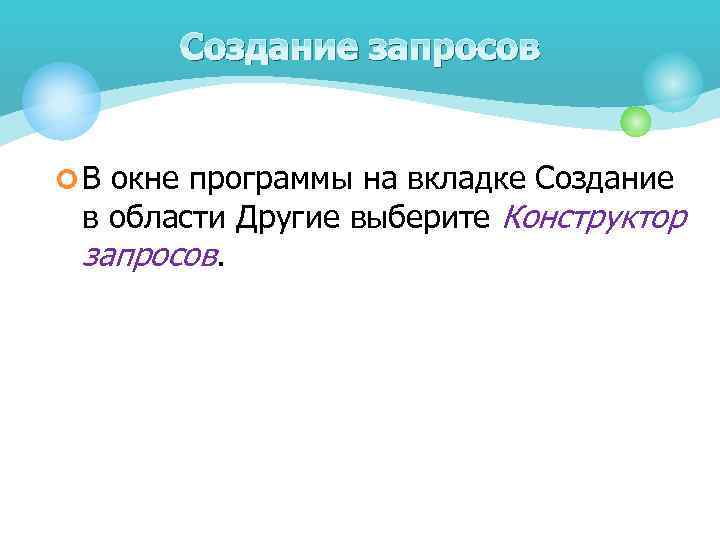 Создание запросов

В окне программы на вкладке Создание в области Другие выберите Конструктор запросов.